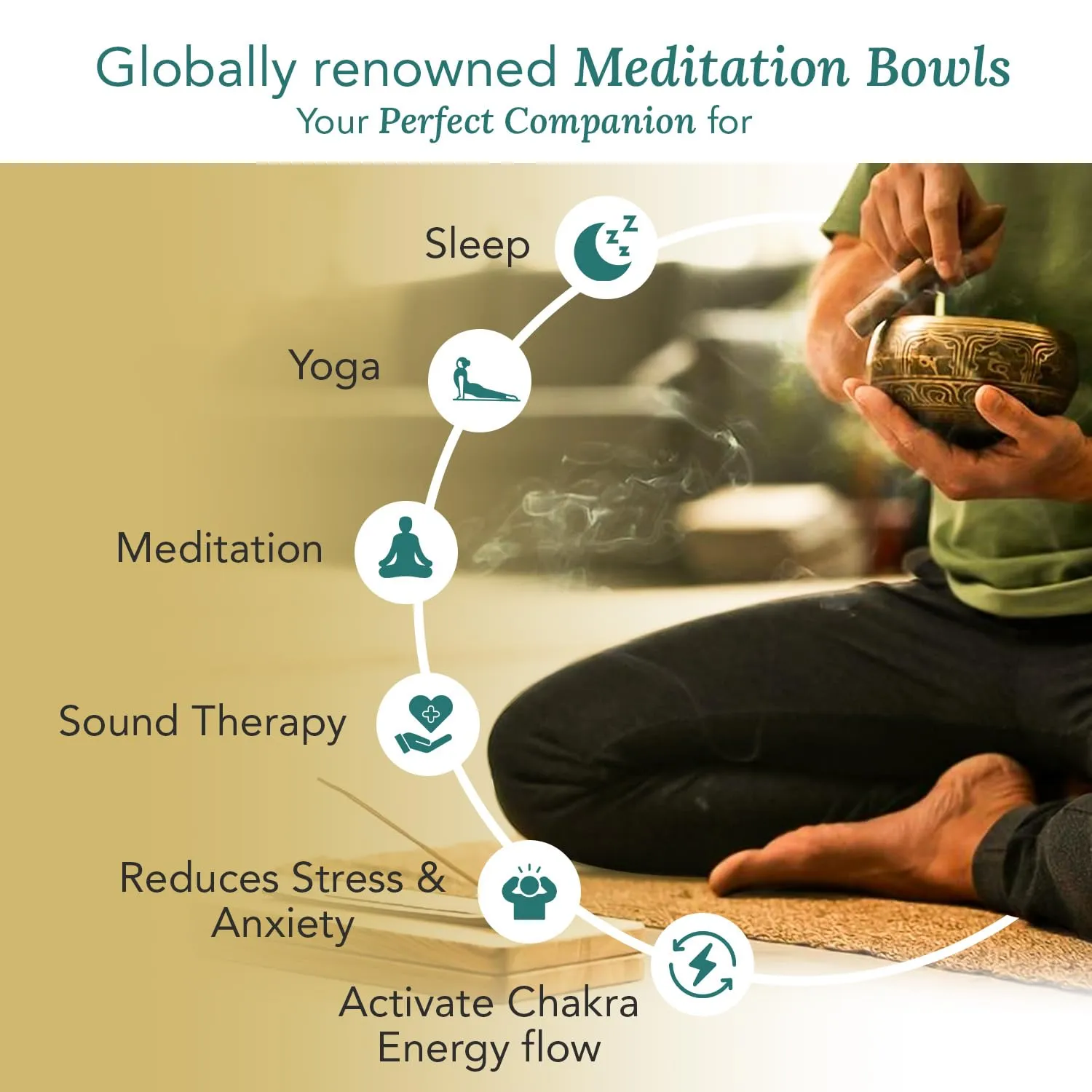 Globally renowned Meditation Bowls
Your Perfect Companion for

Sleep

Yoga

Meditation

Sound Therapy

Reduces Stress & Anxiety

Activate Chakra Energy flow